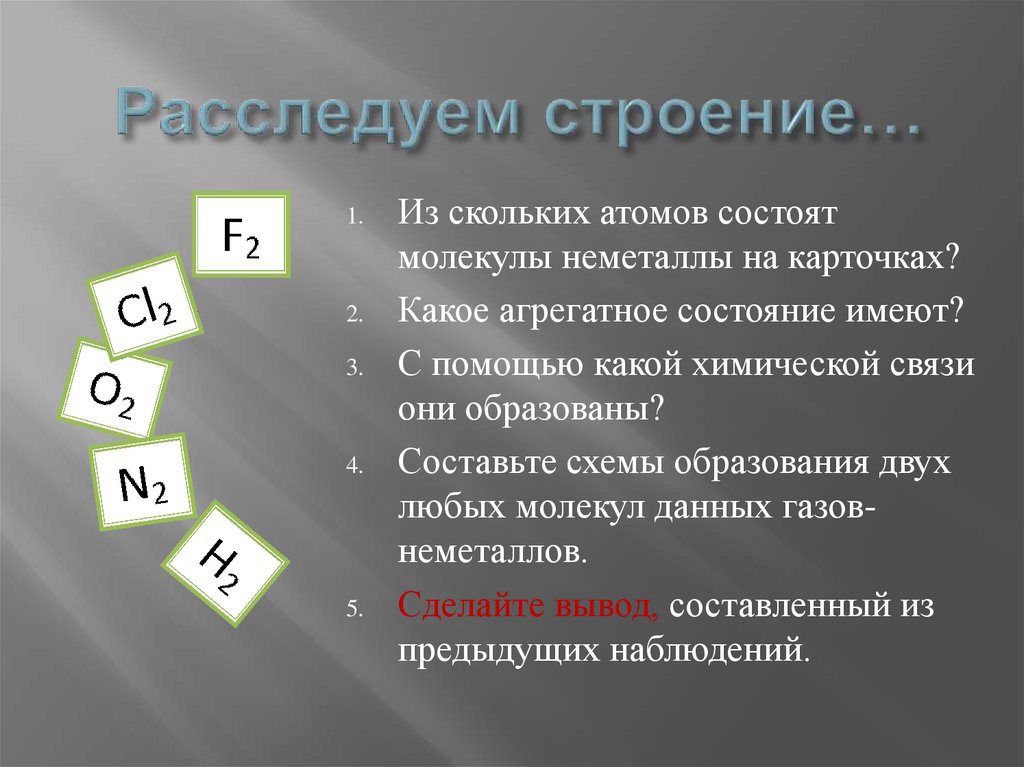 Расследуем строение…

$F_2$

$Cl_2$

$O_2$

$N_2$

$H_2$

1. Из скольких атомов состоят молекулы неметаллы на карточках?
2. Какое агрегатное состояние имеют?
3. С помощью какой химической связи они образованы?
4. Составьте схемы образования двух любых молекул данных газов-неметаллов.
5. Сделайте вывод, составленный из предыдущих наблюдений.